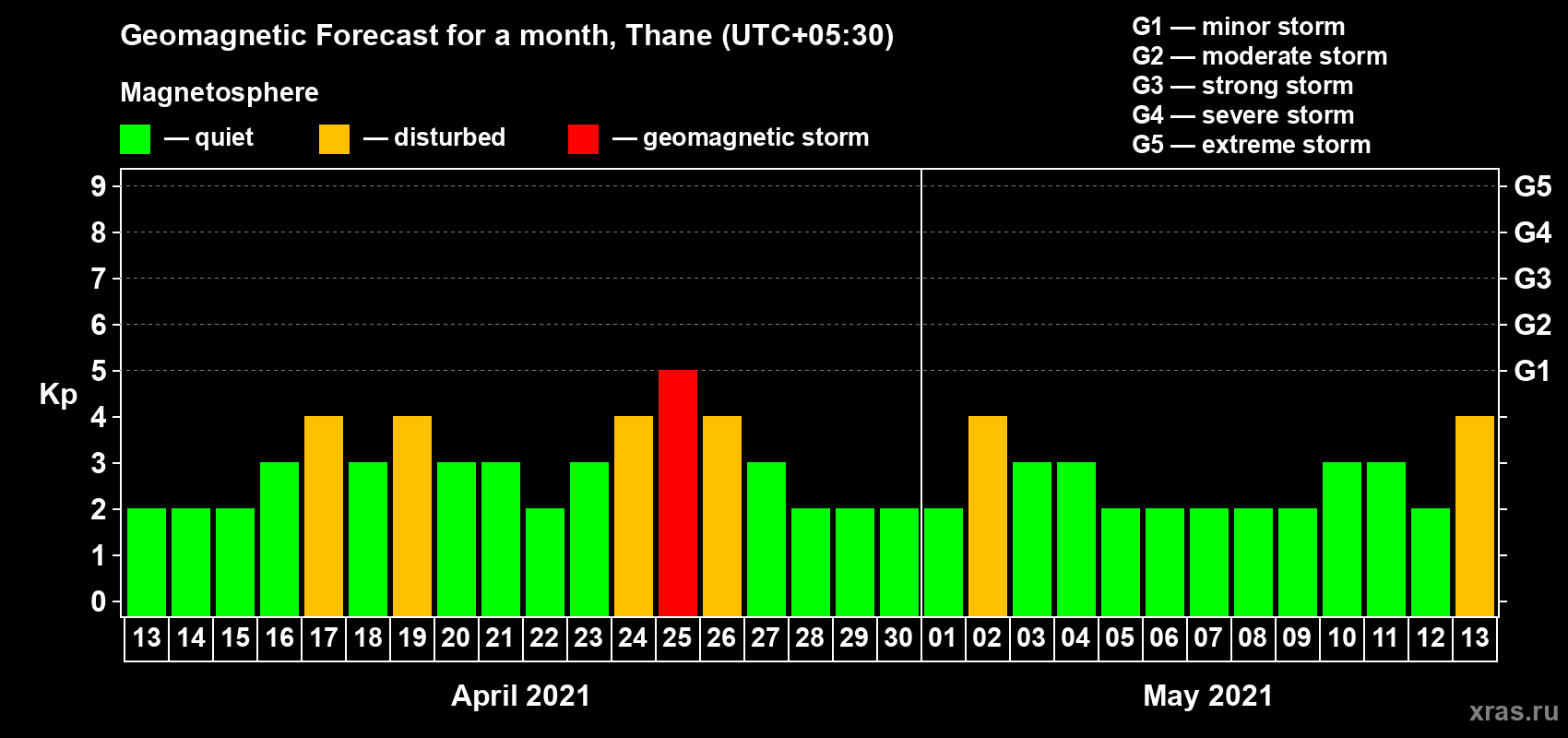 Geomagnetic Forecast for a month, Thane (UTC+05:30)

Magnetosphere

— quiet — disturbed — geomagnetic storm

G1 — minor storm
G2 — moderate storm
G3 — strong storm
G4 — severe storm
G5 — extreme storm

Kp

9
8
7
6
5
4
3
2
1
0

G5
G4
G3
G2
G1

13 14 15 16 17 18 19 20 21 22 23 24 25 26 27 28 29 30 01 02 03 04 05 06 07 08 09 10 11 12 13

April 2021

May 2021

xras.ru